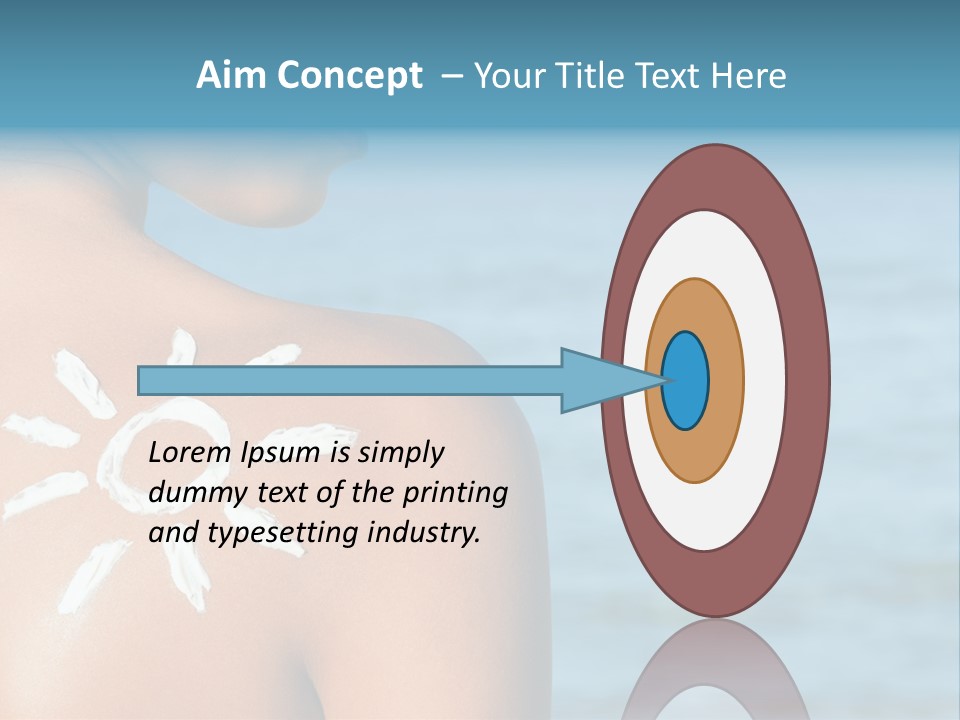 Aim Concept – Your Title Text Here

Lorem Ipsum is simply dummy text of the printing and typesetting industry.